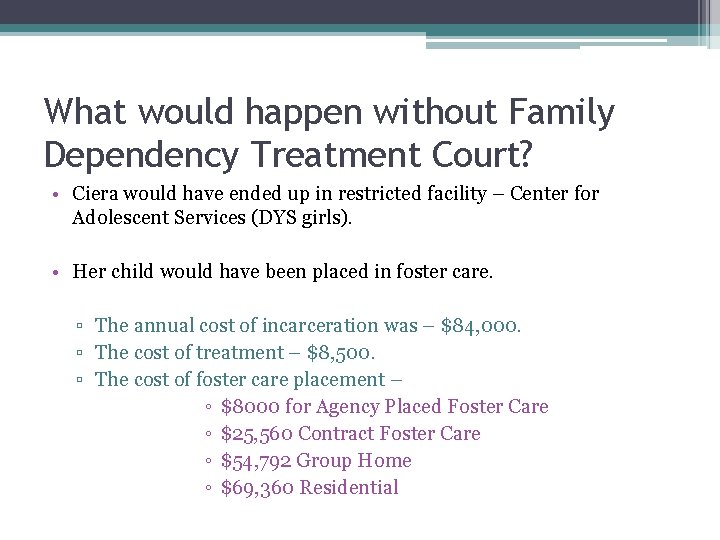 What would happen without Family Dependency Treatment Court?

• Ciera would have ended up in restricted facility – Center for Adolescent Services (DYS girls).

• Her child would have been placed in foster care.

▫ The annual cost of incarceration was – \$84,000.
▫ The cost of treatment – \$8,500.
▫ The cost of foster care placement –
◦ \$8000 for Agency Placed Foster Care
◦ \$25,560 Contract Foster Care
◦ \$54,792 Group Home
◦ \$69,360 Residential